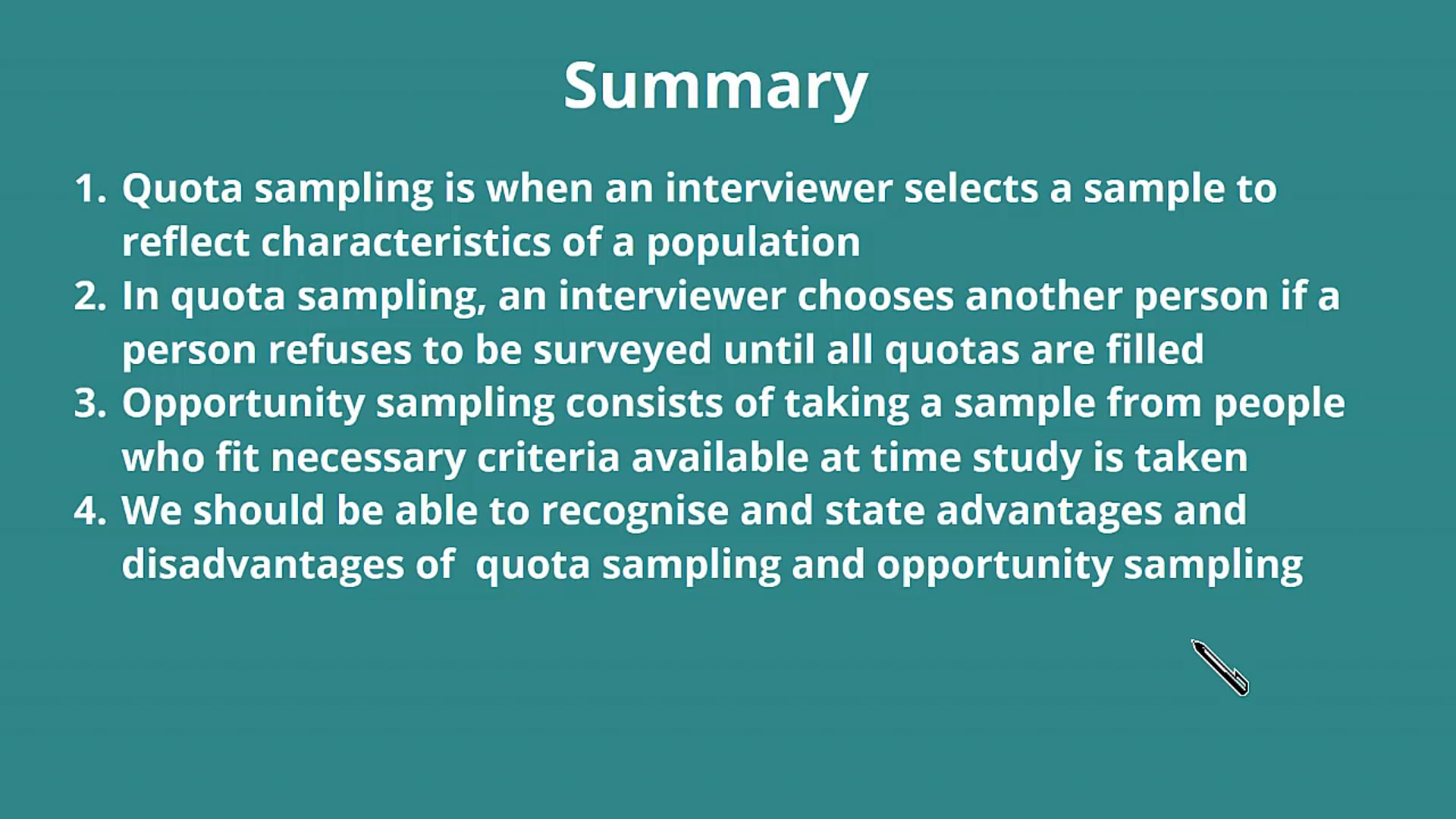 Summary

1. Quota sampling is when an interviewer selects a sample to reflect characteristics of a population
2. In quota sampling, an interviewer chooses another person if a person refuses to be surveyed until all quotas are filled
3. Opportunity sampling consists of taking a sample from people who fit necessary criteria available at time study is taken
4. We should be able to recognise and state advantages and disadvantages of quota sampling and opportunity sampling